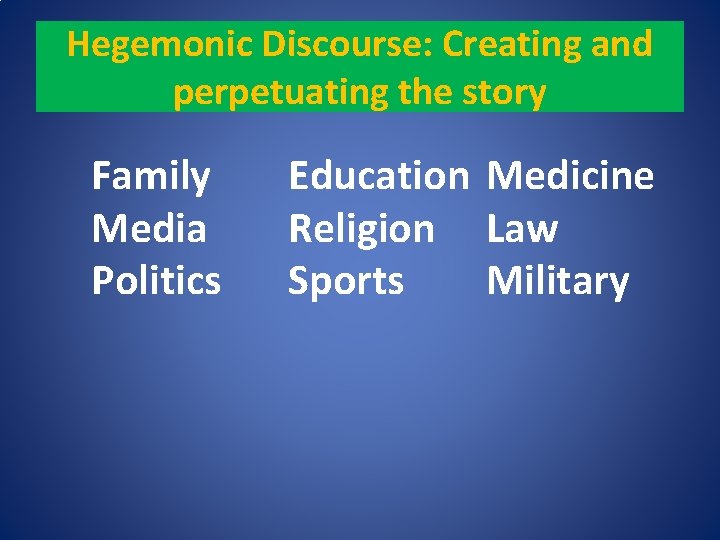 Hegemonic Discourse: Creating and perpetuating the story

Family
Media
Politics

Education
Religion
Sports

Medicine
Law
Military